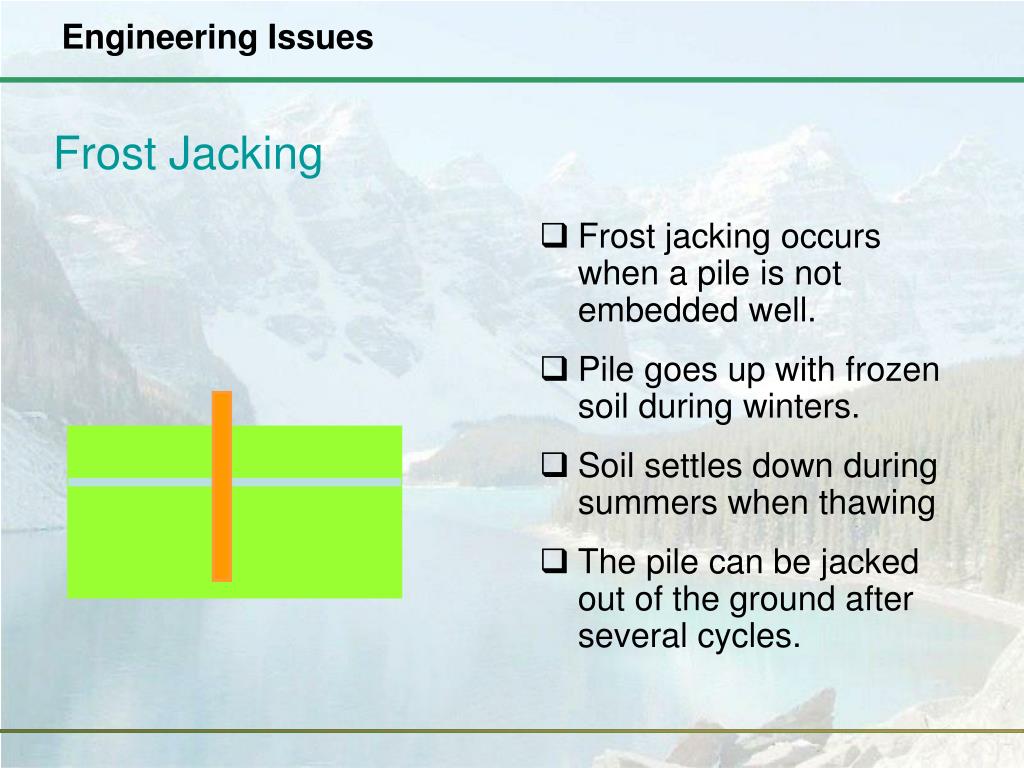 Engineering Issues

Frost Jacking

❑ Frost jacking occurs when a pile is not embedded well.

❑ Pile goes up with frozen soil during winters.

❑ Soil settles down during summers when thawing

❑ The pile can be jacked out of the ground after several cycles.